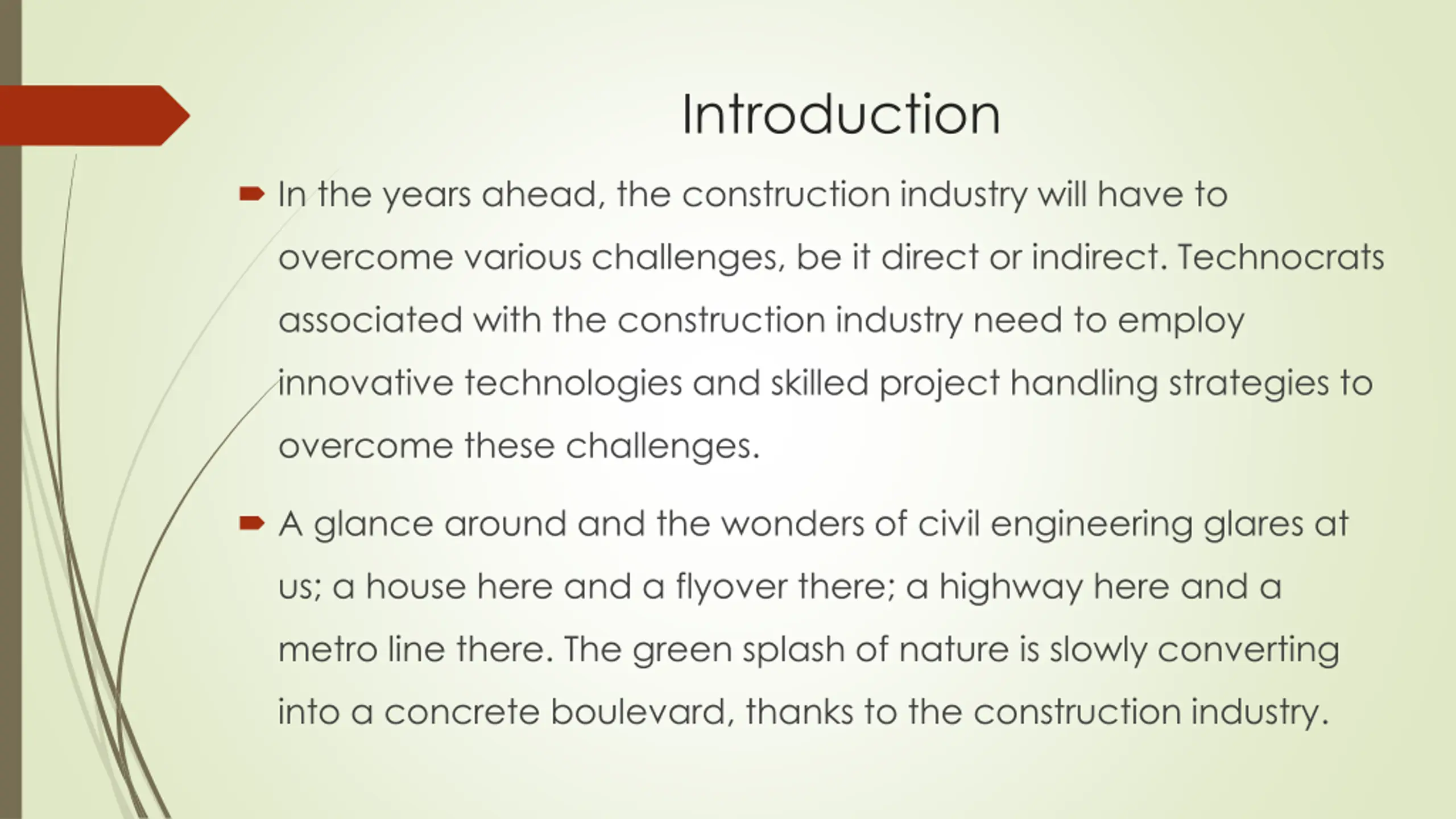 Introduction

In the years ahead, the construction industry will have to overcome various challenges, be it direct or indirect. Technocrats associated with the construction industry need to employ innovative technologies and skilled project handling strategies to overcome these challenges.

A glance around and the wonders of civil engineering glares at us; a house here and a flyover there; a highway here and a metro line there. The green splash of nature is slowly converting into a concrete boulevard, thanks to the construction industry.